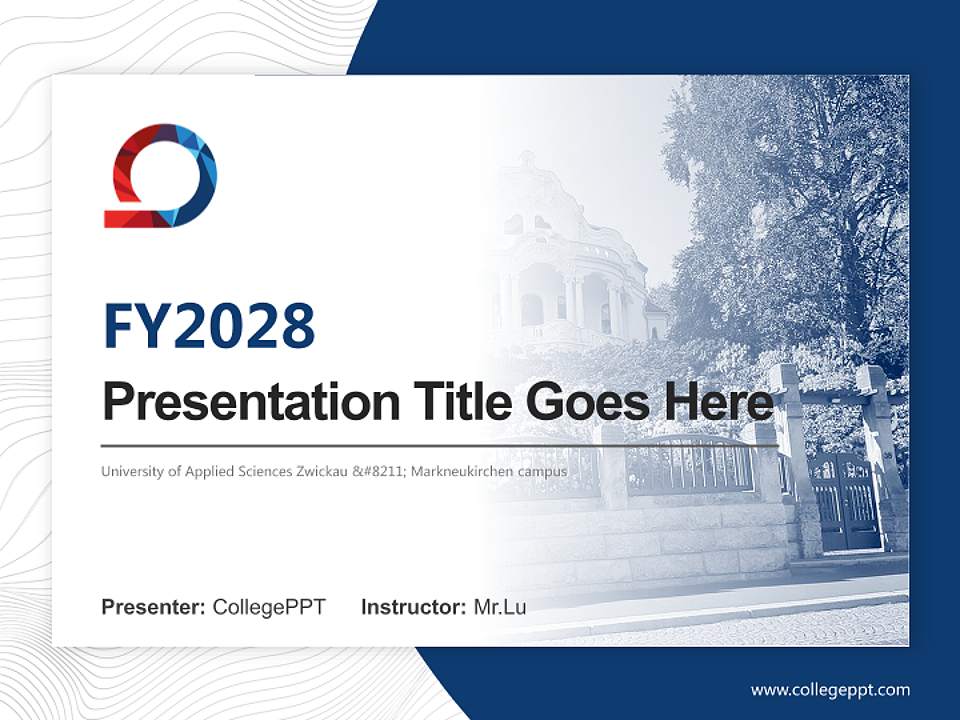 FY2028

Presentation Title Goes Here

University of Applied Sciences Zwickau &#8211; Markneukirchen campus

Presenter: CollegePPT Instructor: Mr.Lu

www.collegeppt.com